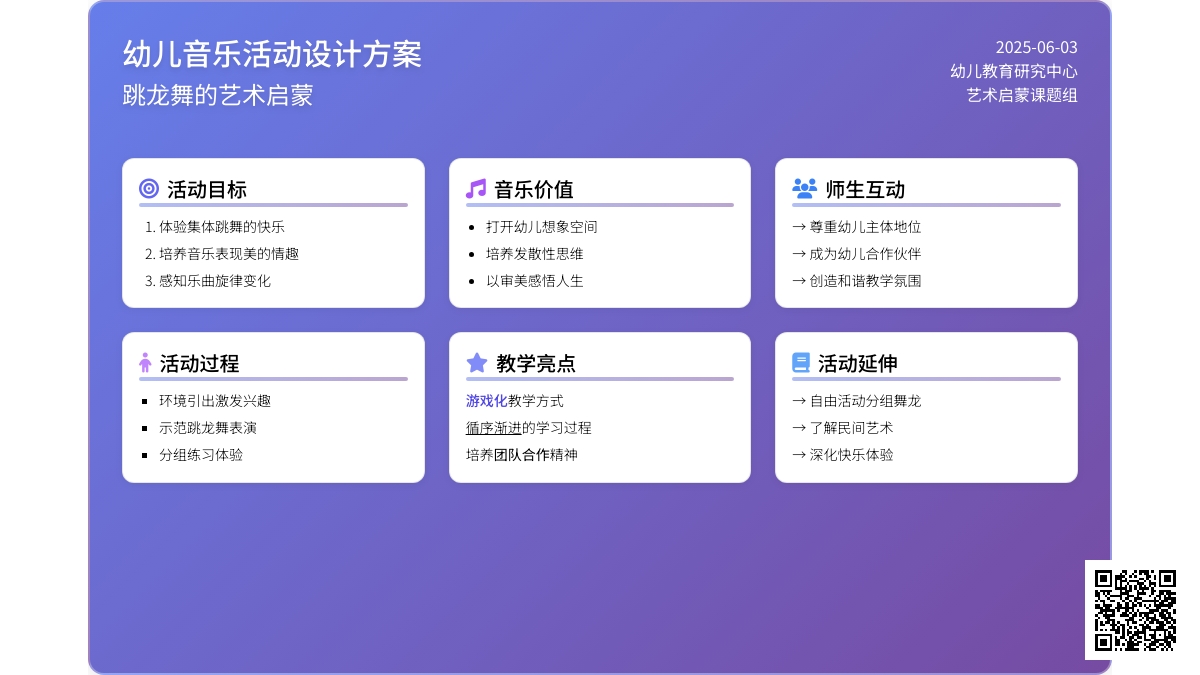 幼儿音乐活动设计方案
跳龙舞的艺术启蒙

2025-06-03
幼儿教育研究中心
艺术启蒙课题组

活动目标
1. 体验集体跳舞的快乐
2. 培养音乐表现美的情趣
3. 感知乐曲旋律变化

音乐价值
• 打开幼儿想象空间
• 培养发散性思维
• 以审美感悟人生

师生互动
→ 尊重幼儿主体地位
→ 成为幼儿合作伙伴
→ 创造和谐教学氛围

活动过程
▪ 环境引出激发兴趣
▪ 示范跳龙舞表演
▪ 分组练习体验

教学亮点
游戏化教学方式
循序渐进的学习过程
培养团队合作精神

活动延伸
→ 自由活动分组舞龙
→ 了解民间艺术
→ 深化快乐体验